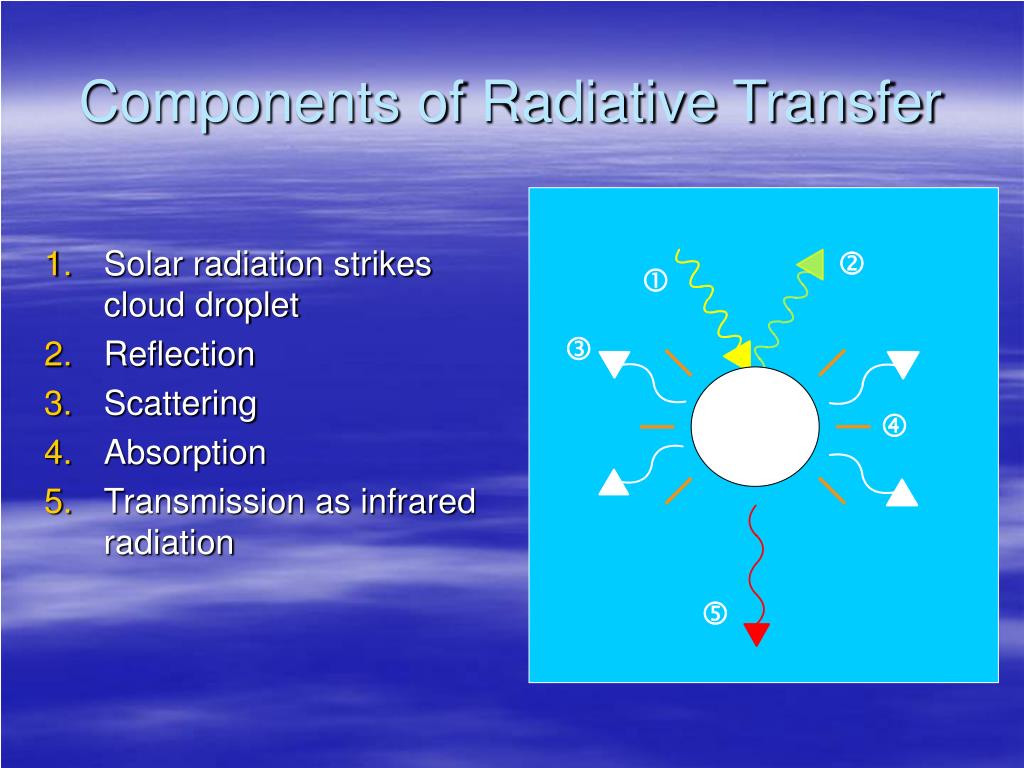 Components of Radiative Transfer

1. Solar radiation strikes cloud droplet
2. Reflection
3. Scattering
4. Absorption
5. Transmission as infrared radiation

①
②
③
④
⑤